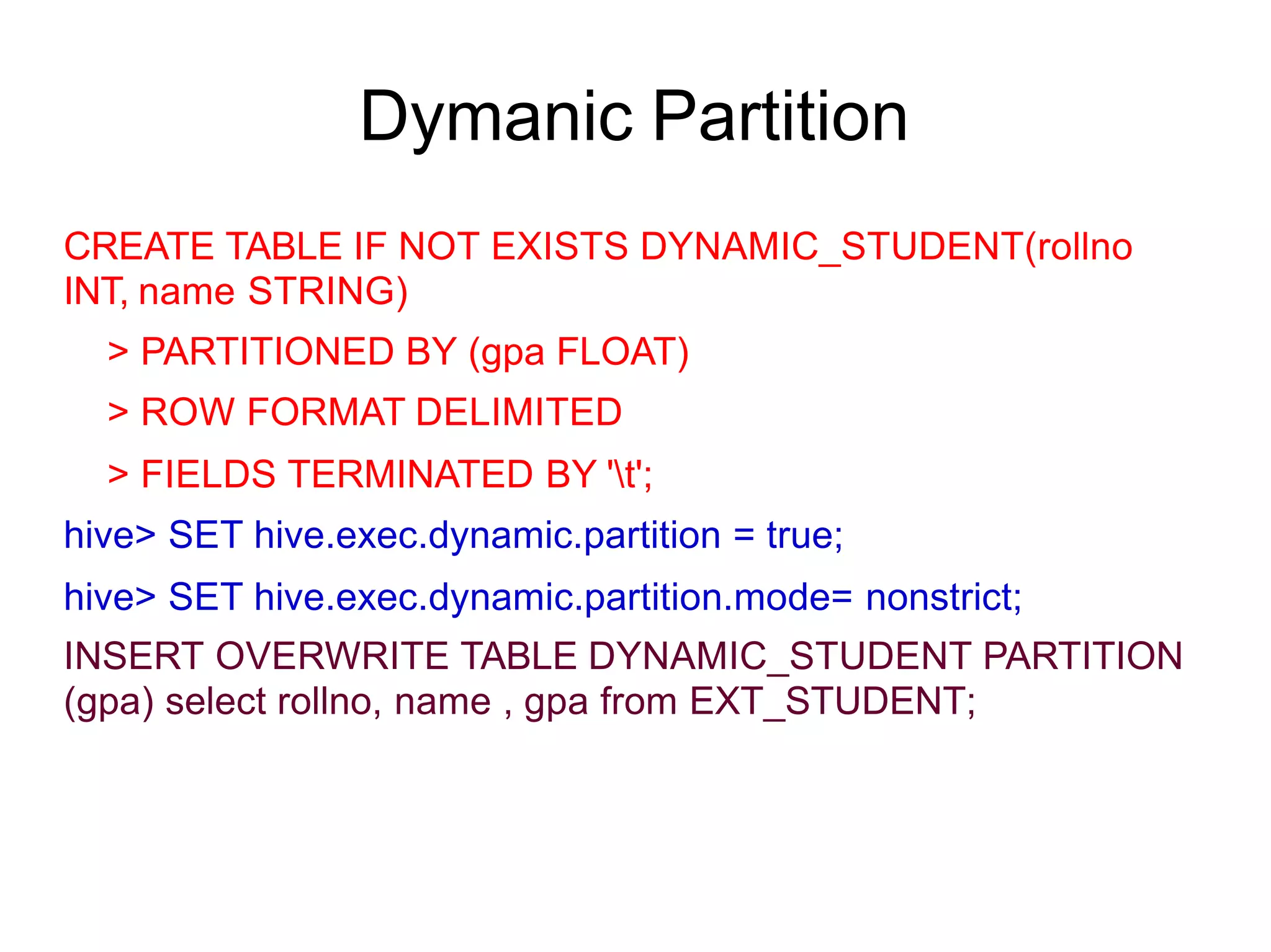 Dymanic Partition

CREATE TABLE IF NOT EXISTS DYNAMIC_STUDENT(rollno INT, name STRING)

> PARTITIONED BY (gpa FLOAT)

> ROW FORMAT DELIMITED

> FIELDS TERMINATED BY '\t';

hive> SET hive.exec.dynamic.partition = true;

hive> SET hive.exec.dynamic.partition.mode= nonstrict;

INSERT OVERWRITE TABLE DYNAMIC_STUDENT PARTITION (gpa) select rollno, name , gpa from EXT_STUDENT;